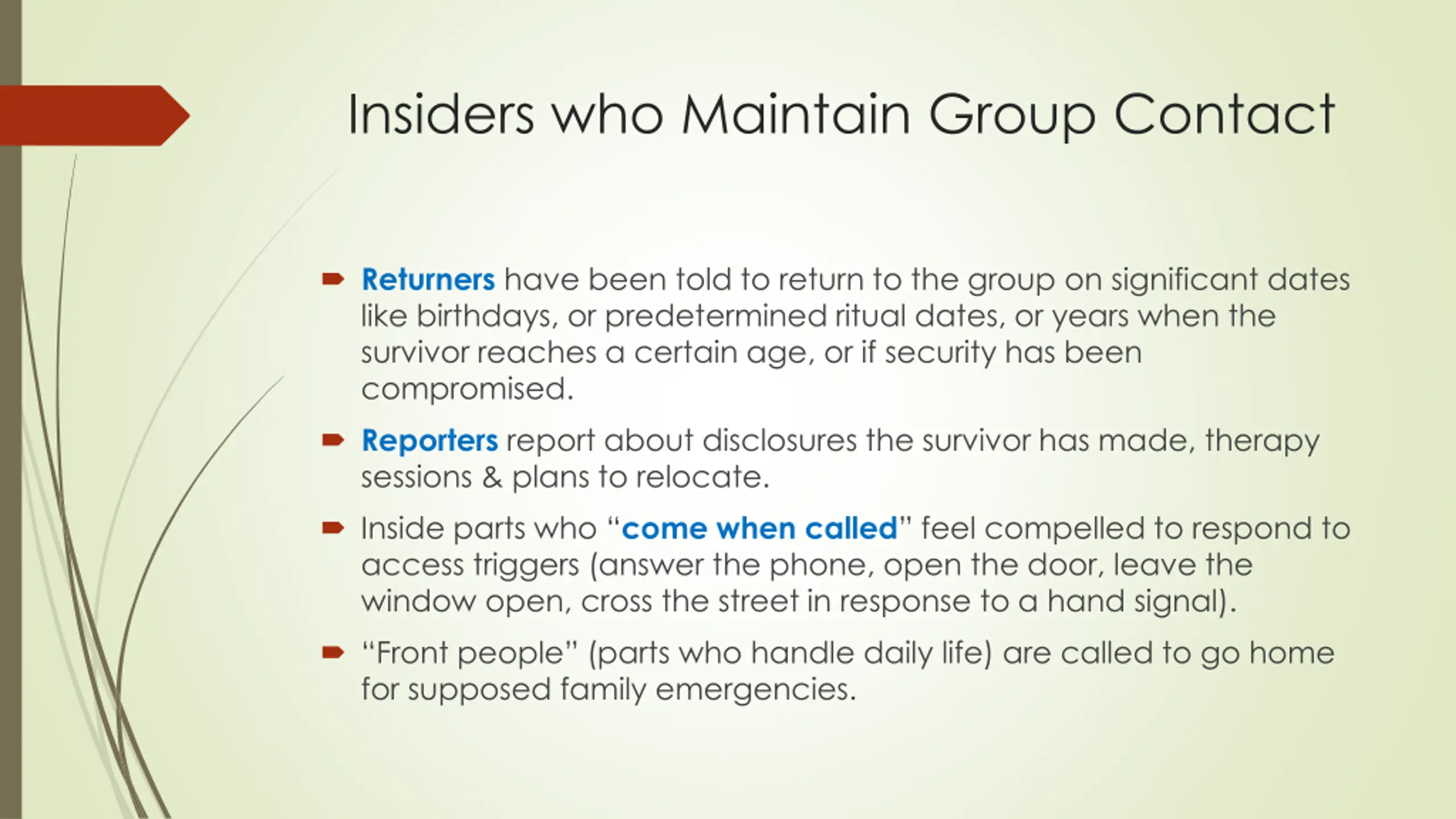 Insiders who Maintain Group Contact

Returners have been told to return to the group on significant dates like birthdays, or predetermined ritual dates, or years when the survivor reaches a certain age, or if security has been compromised.

Reporters report about disclosures the survivor has made, therapy sessions & plans to relocate.

Inside parts who “come when called” feel compelled to respond to access triggers (answer the phone, open the door, leave the window open, cross the street in response to a hand signal).

“Front people” (parts who handle daily life) are called to go home for supposed family emergencies.